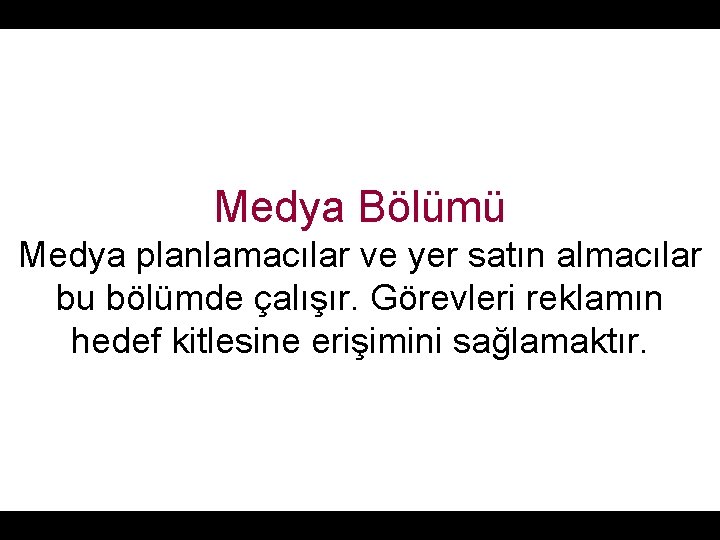 Medya Bölümü

Medya planlamacılar ve yer satın almacılar bu bölümde çalışır. Görevleri reklamın hedef kitlesine erişimini sağlamaktır.